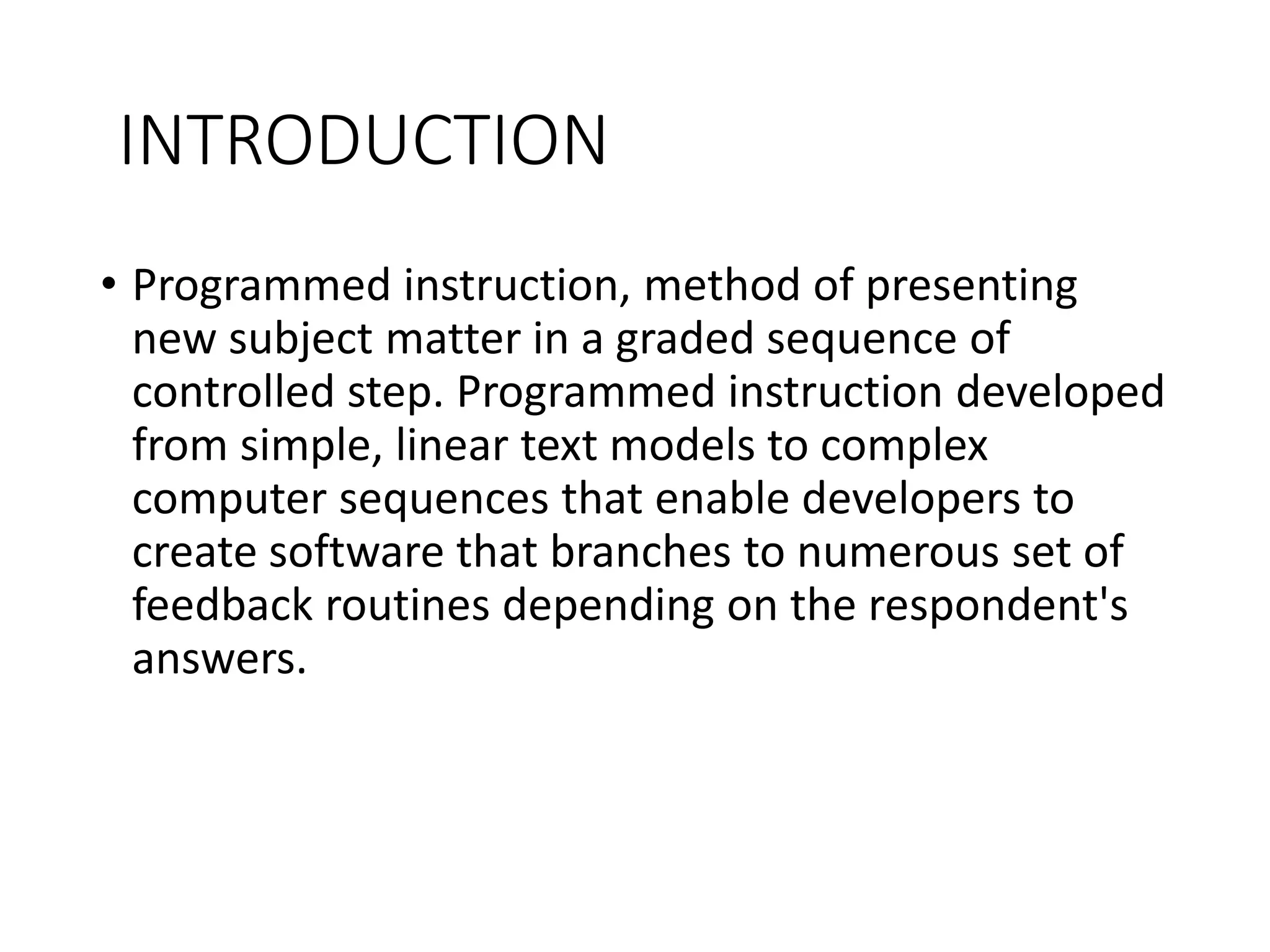 INTRODUCTION

• Programmed instruction, method of presenting new subject matter in a graded sequence of controlled step. Programmed instruction developed from simple, linear text models to complex computer sequences that enable developers to create software that branches to numerous set of feedback routines depending on the respondent's answers.